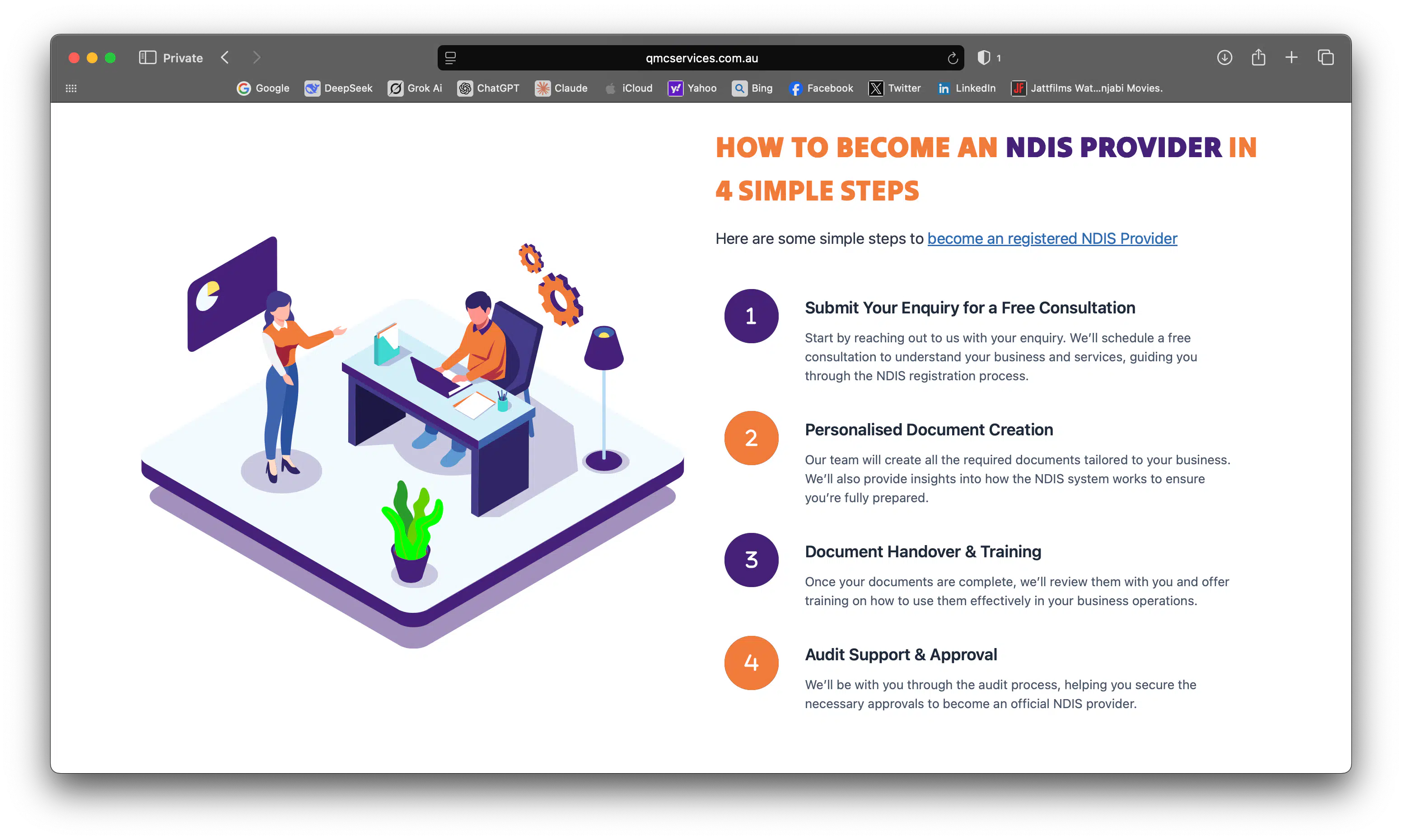 Private

qmcservices.com.au

1

Google DeepSeek Grok Ai ChatGPT Claude iCloud Yahoo Bing Facebook Twitter LinkedIn Jattfilms Wat...njabi Movies.

HOW TO BECOME AN NDIS PROVIDER IN 4 SIMPLE STEPS

Here are some simple steps to become an registered NDIS Provider

1

Submit Your Enquiry for a Free Consultation

Start by reaching out to us with your enquiry. We'll schedule a free consultation to understand your business and services, guiding you through the NDIS registration process.

2

Personalised Document Creation

Our team will create all the required documents tailored to your business. We'll also provide insights into how the NDIS system works to ensure you're fully prepared.

3

Document Handover & Training

Once your documents are complete, we'll review them with you and offer training on how to use them effectively in your business operations.

4

Audit Support & Approval

We'll be with you through the audit process, helping you secure the necessary approvals to become an official NDIS provider.